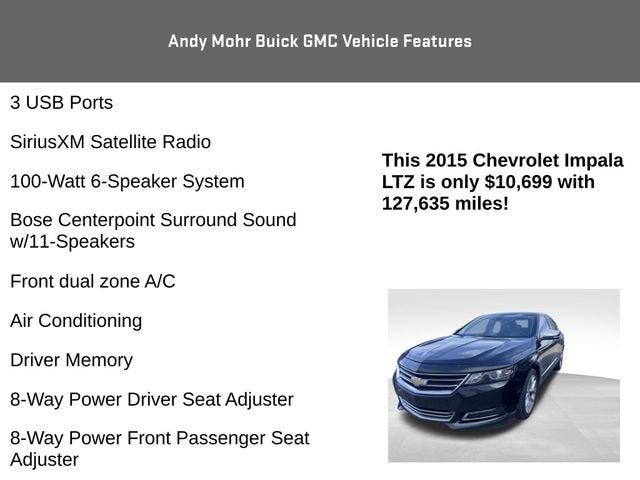 Andy Mohr Buick GMC Vehicle Features

3 USB Ports

SiriusXM Satellite Radio

100-Watt 6-Speaker System

Bose Centerpoint Surround Sound w/11-Speakers

Front dual zone A/C

Air Conditioning

Driver Memory

8-Way Power Driver Seat Adjuster

8-Way Power Front Passenger Seat Adjuster

This 2015 Chevrolet Impala LTZ is only $10,699 with 127,635 miles!